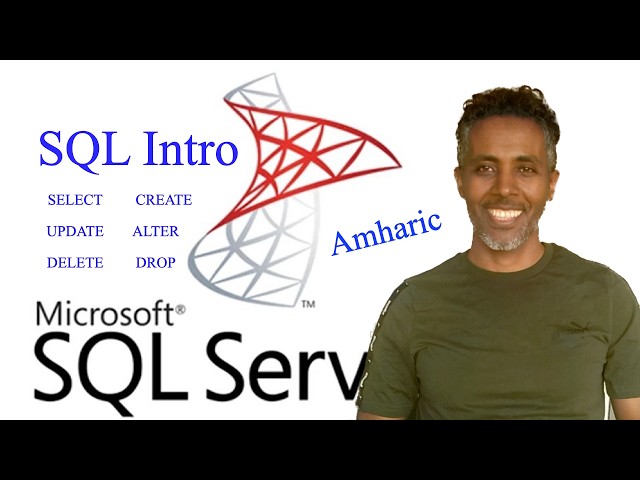 SQL Intro

SELECT CREATE
UPDATE ALTER
DELETE DROP

Amharic

™

Microsoft®
SQL Serv